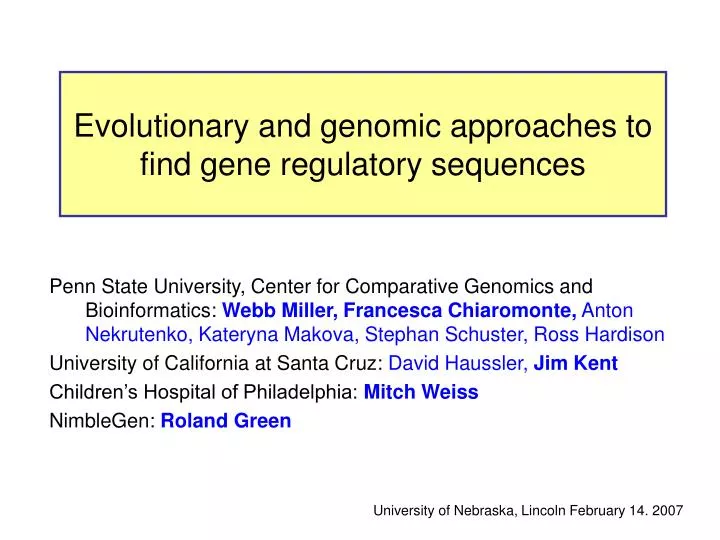 Evolutionary and genomic approaches to find gene regulatory sequences

Penn State University, Center for Comparative Genomics and Bioinformatics: Webb Miller, Francesca Chiaromonte, Anton Nekrutenko, Kateryna Makova, Stephan Schuster, Ross Hardison

University of California at Santa Cruz: David Haussler, Jim Kent

Children's Hospital of Philadelphia: Mitch Weiss

NimbleGen: Roland Green

University of Nebraska, Lincoln February 14. 2007